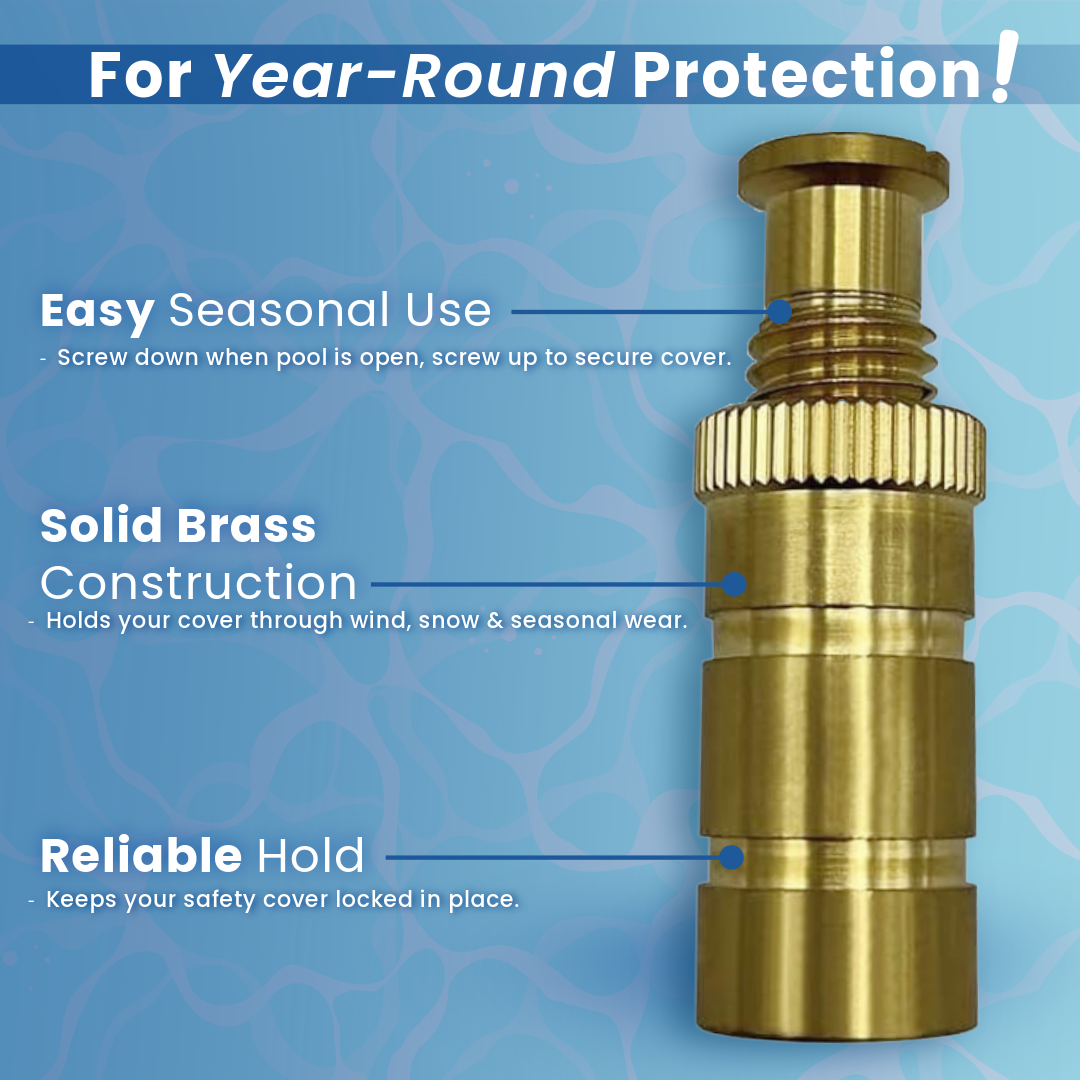 For Year-Round Protection!

Easy Seasonal Use

- Screw down when pool is open, screw up to secure cover.

Solid Brass Construction

- Holds your cover through wind, snow & seasonal wear.

Reliable Hold

- Keeps your safety cover locked in place.